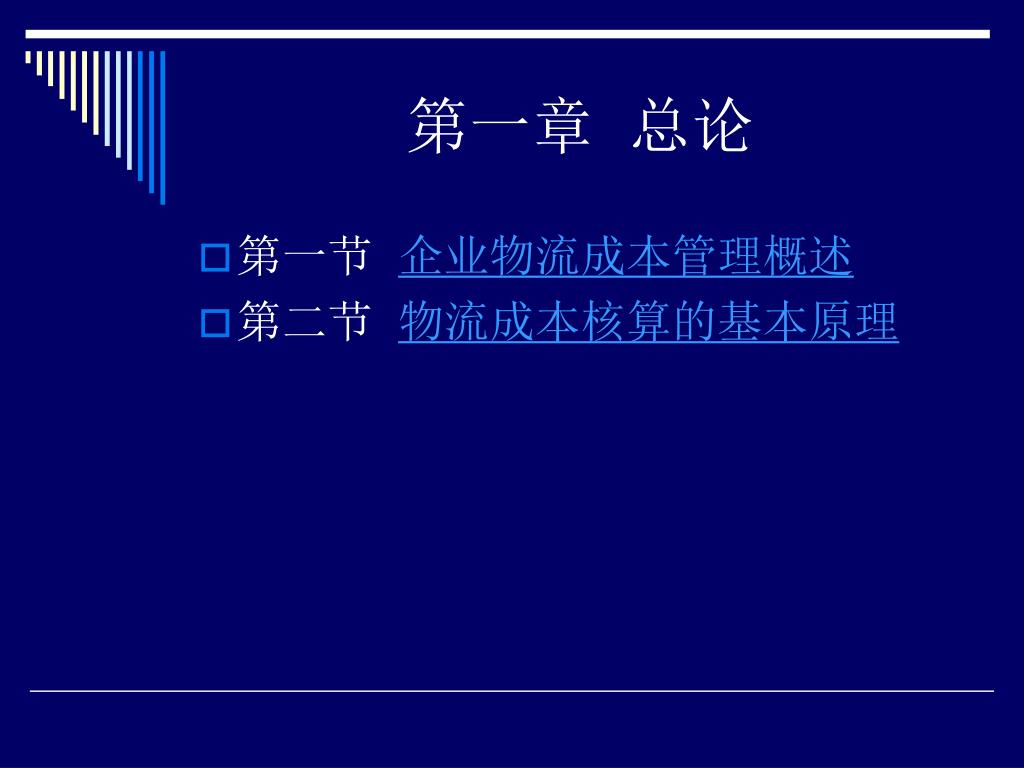 第一章　总论

第一节　企业物流成本管理概述

第二节　物流成本核算的基本原理